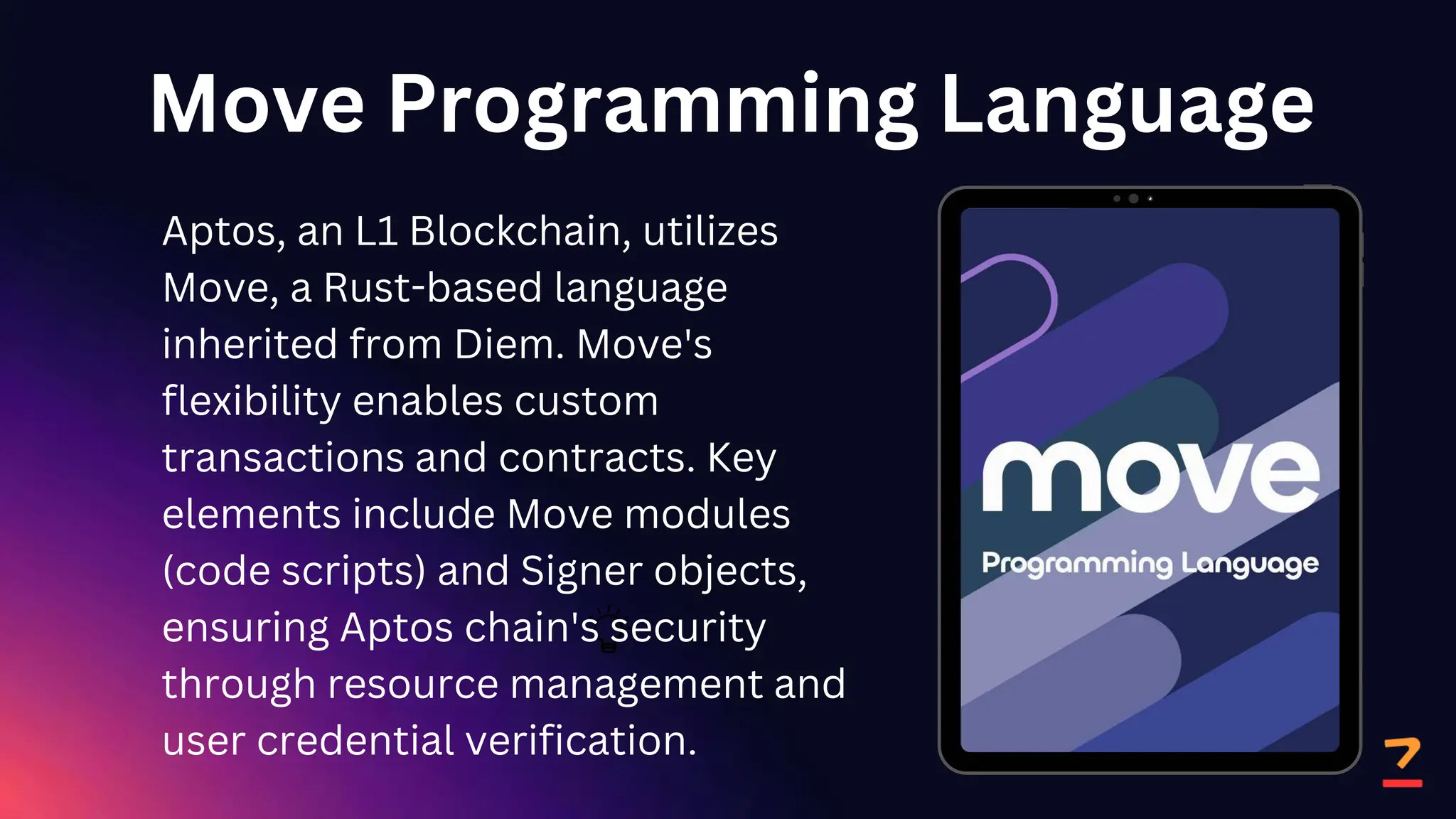 Move Programming Language

Aptos, an L1 Blockchain, utilizes Move, a Rust-based language inherited from Diem. Move's flexibility enables custom transactions and contracts. Key elements include Move modules (code scripts) and Signer objects, ensuring Aptos chain's security through resource management and user credential verification.

move

Programming Language